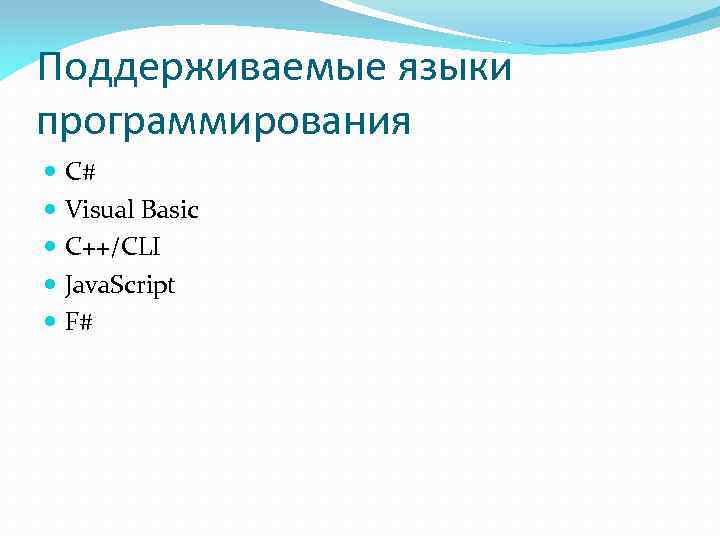 Поддерживаемые языки программирования

- C#
- Visual Basic
- C++/CLI
- JavaScript
- F#